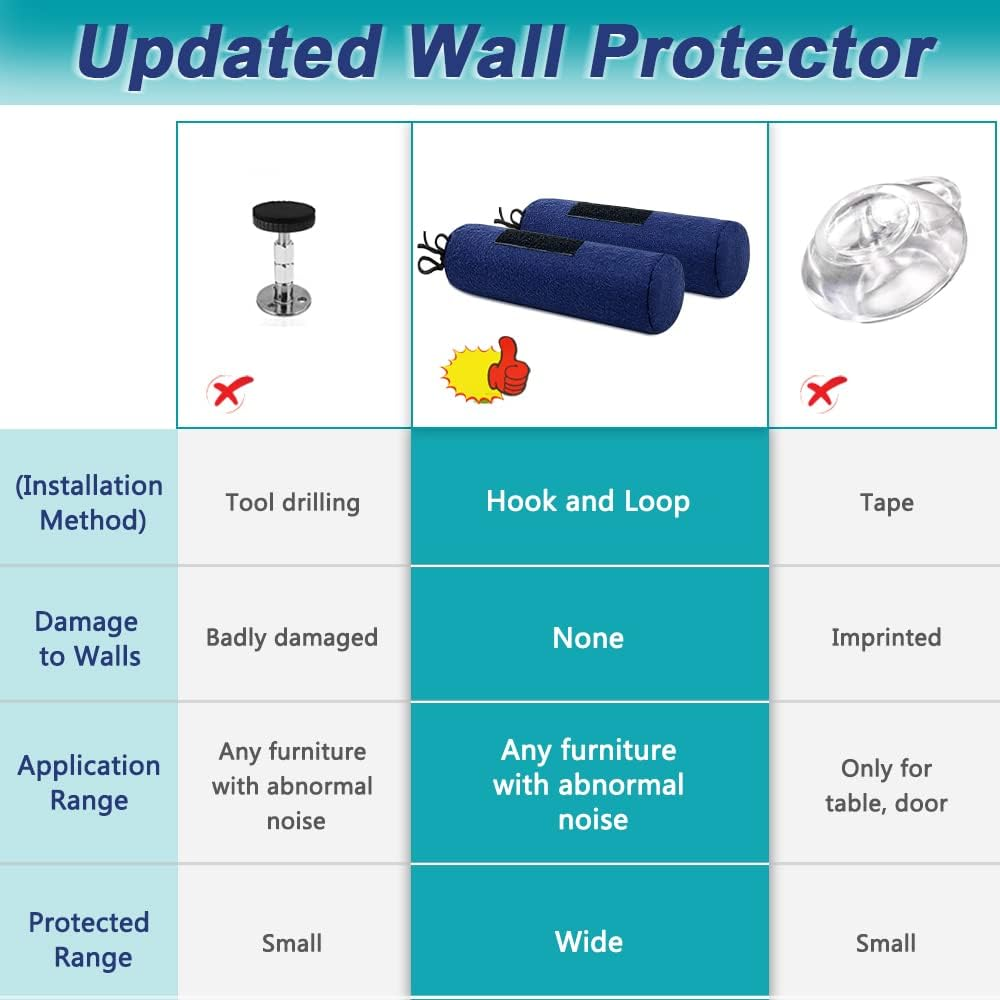 Updated Wall Protector

| | | | |
|---|---|---|---|
| (Installation Method) | Tool drilling | Hook and Loop | Tape |
| Damage to Walls | Badly damaged | None | Imprinted |
| Application Range | Any furniture with abnormal noise | Any furniture with abnormal noise | Only for table, door |
| Protected Range | Small | Wide | Small |